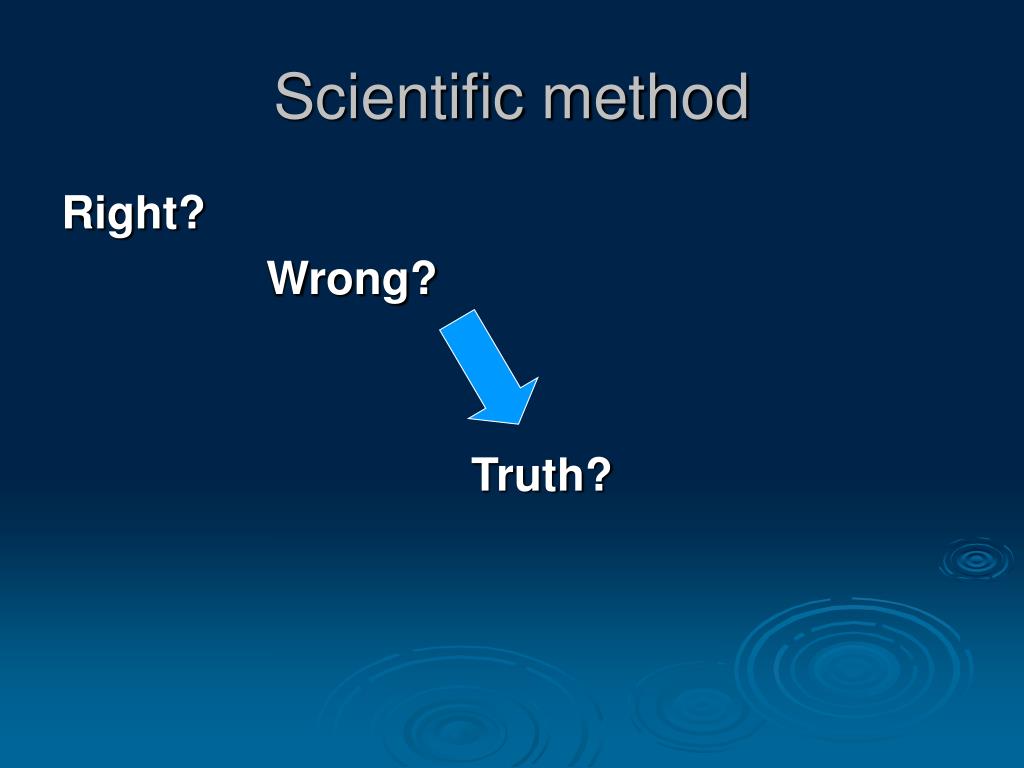 Scientific method

Right?

Wrong?

Truth?